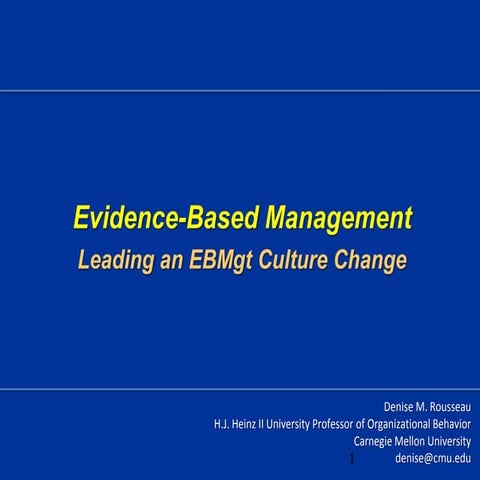 Evidence-Based Management

Leading an EBMgt Culture Change

Denise M. Rousseau
H.J. Heinz II University Professor of Organizational Behavior
Carnegie Mellon University
denise@cmu.edu

1